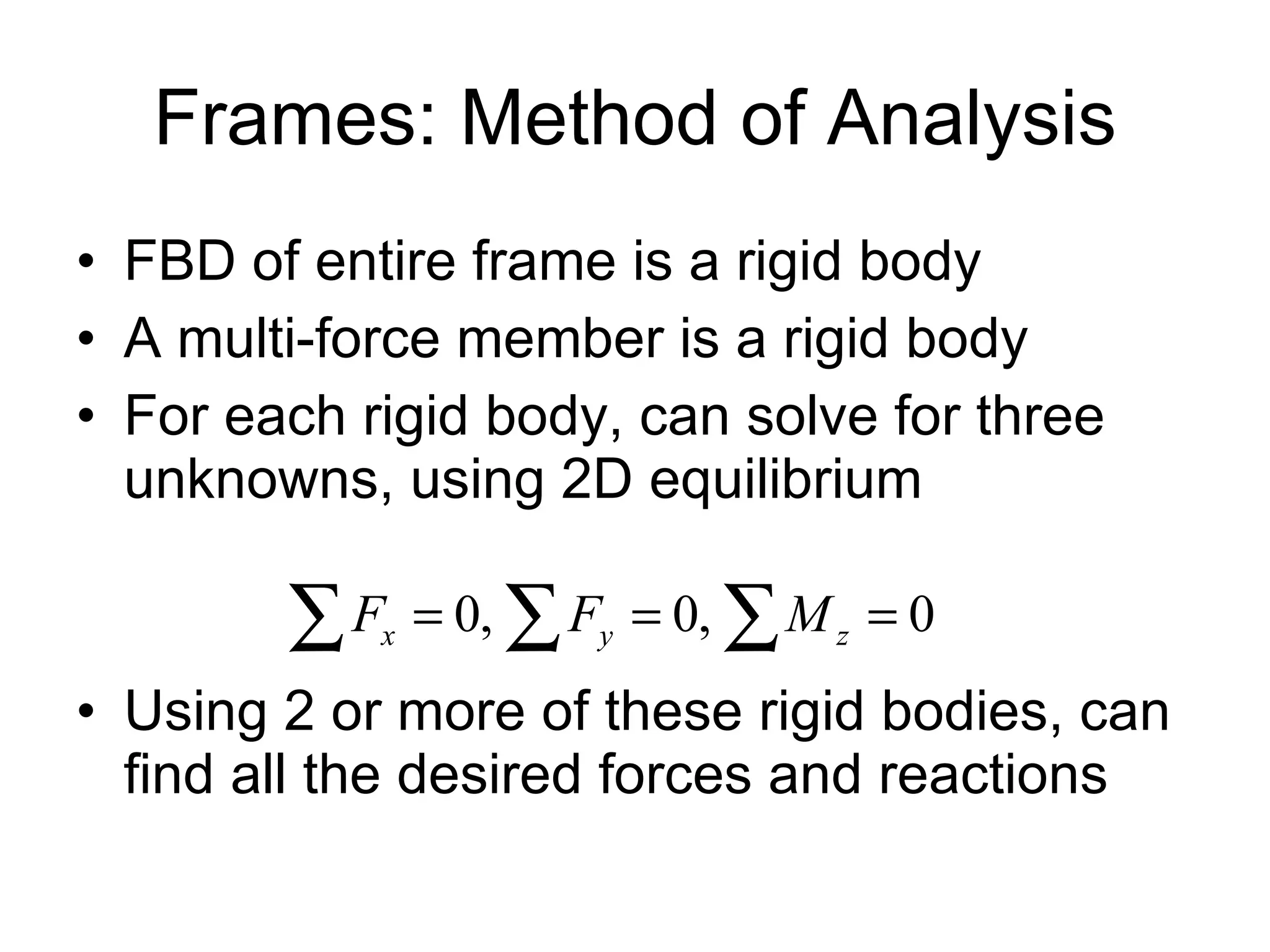 Frames: Method of Analysis

• FBD of entire frame is a rigid body
• A multi-force member is a rigid body
• For each rigid body, can solve for three unknowns, using 2D equilibrium

$\sum F_x = 0, \sum F_y = 0, \sum M_z = 0$

• Using 2 or more of these rigid bodies, can find all the desired forces and reactions